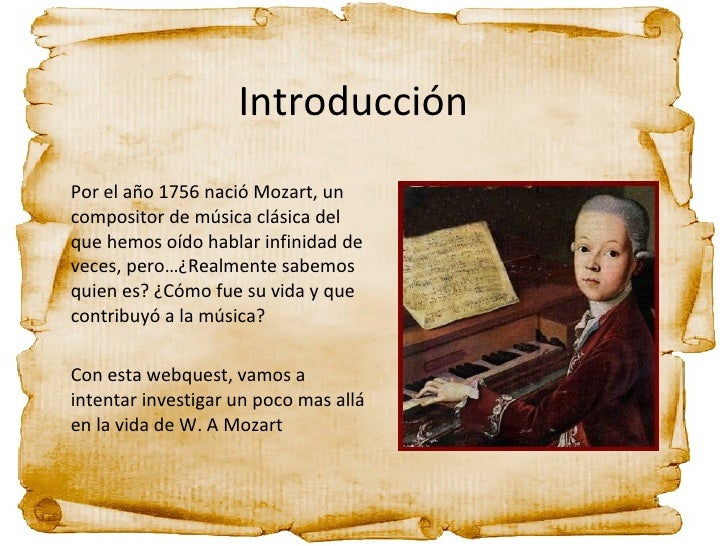 Introducción

Por el año 1756 nació Mozart, un compositor de música clásica del que hemos oído hablar infinidad de veces, pero…¿Realmente sabemos quien es? ¿Cómo fue su vida y que contribuyó a la música?

Con esta webquest, vamos a intentar investigar un poco mas allá en la vida de W. A Mozart